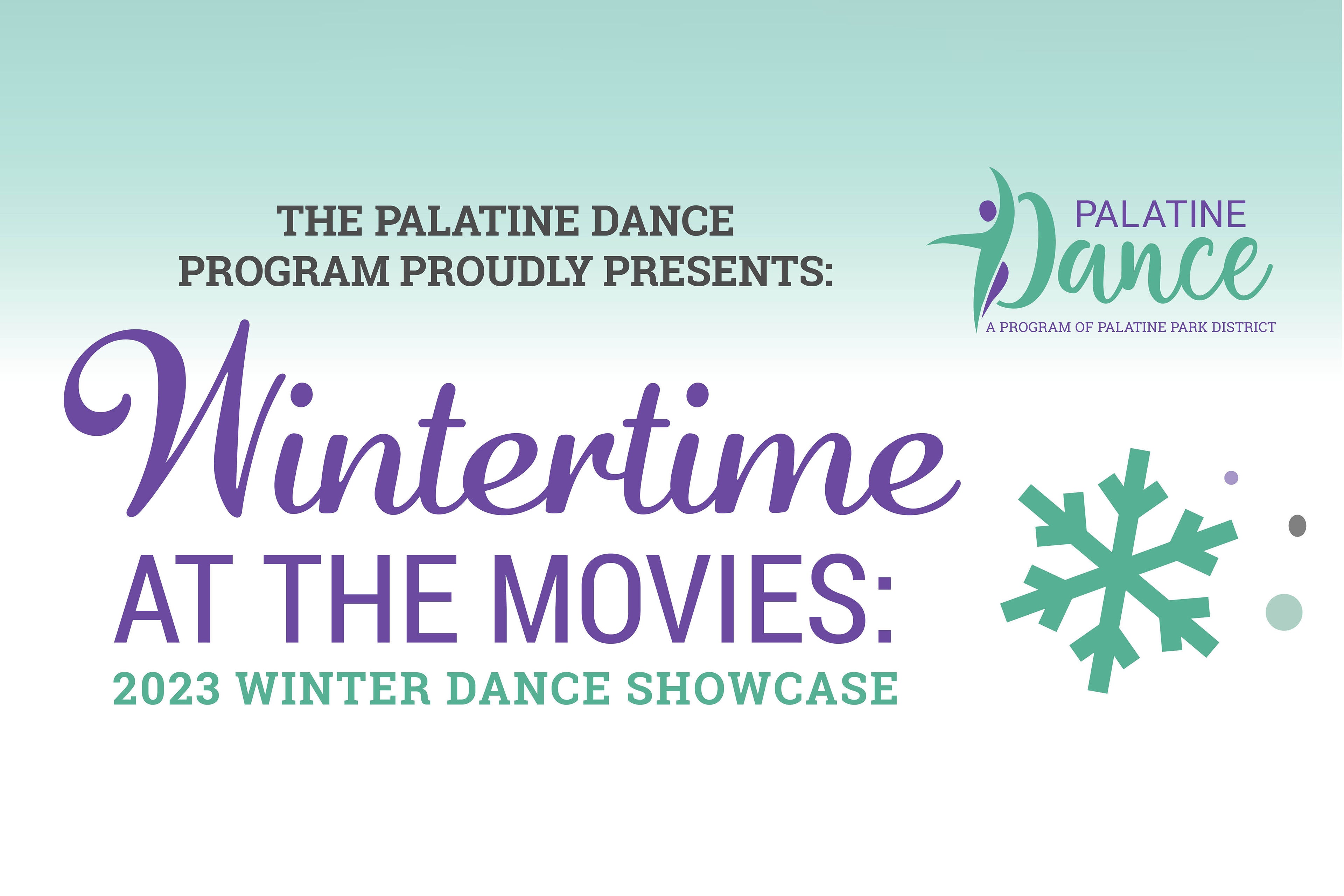 THE PALATINE DANCE PROGRAM PROUDLY PRESENTS:

PALATINE
Dance
A PROGRAM OF PALATINE PARK DISTRICT

Wintertime
AT THE MOVIES:
2023 WINTER DANCE SHOWCASE